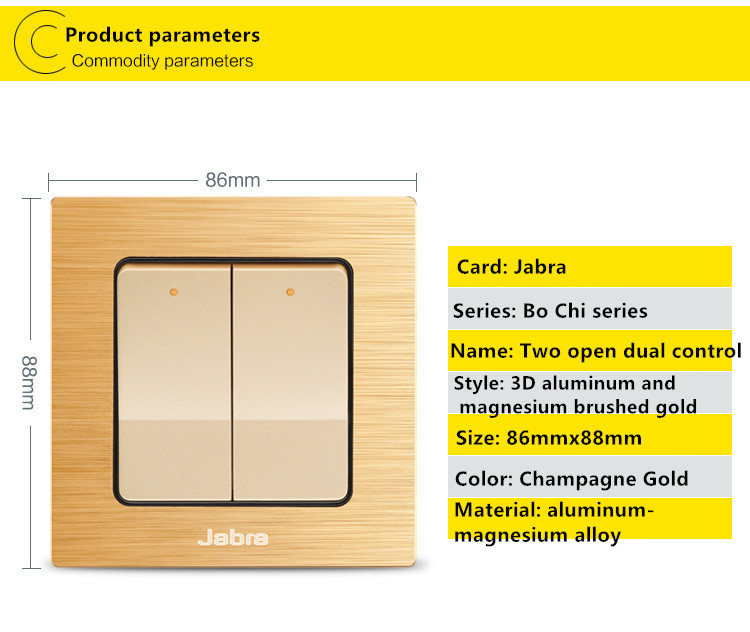 Product parameters
Commodity parameters

86mm

88mm

Jabra

Card: Jabra

Series: Bo Chi series

Name: Two open dual control

Style: 3D aluminum and magnesium brushed gold

Size: 86mmx88mm

Color: Champagne Gold

Material: aluminum-magnesium alloy